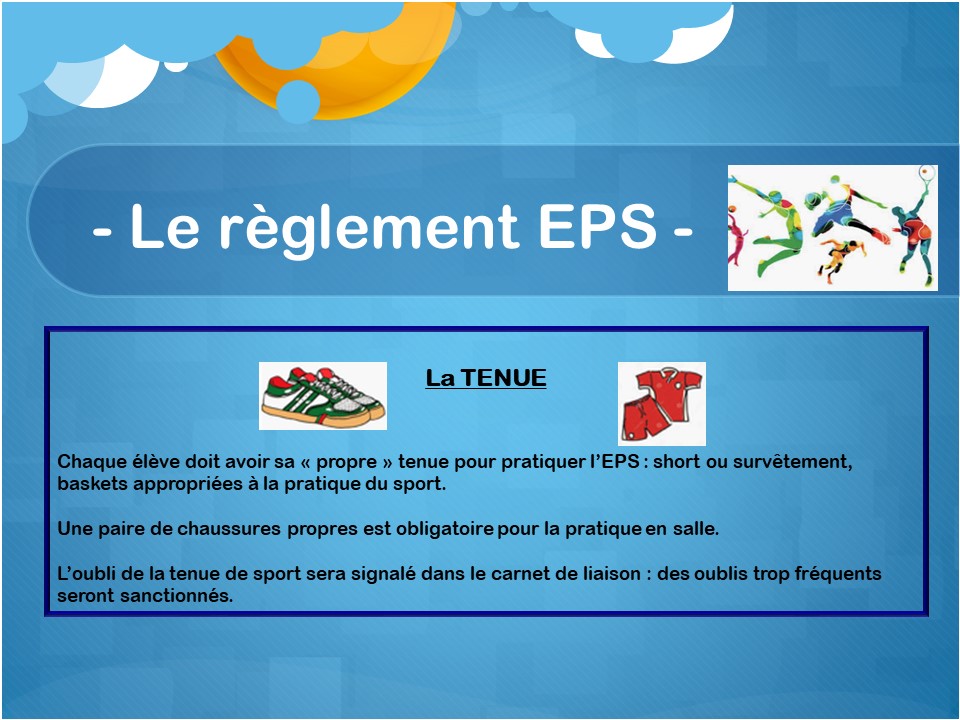 - Le règlement EPS -

La TENUE

Chaque élève doit avoir sa « propre » tenue pour pratiquer l'EPS : short ou survêtement, baskets appropriées à la pratique du sport.

Une paire de chaussures propres est obligatoire pour la pratique en salle.

L'oubli de la tenue de sport sera signalé dans le carnet de liaison : des oublis trop fréquents seront sanctionnés.